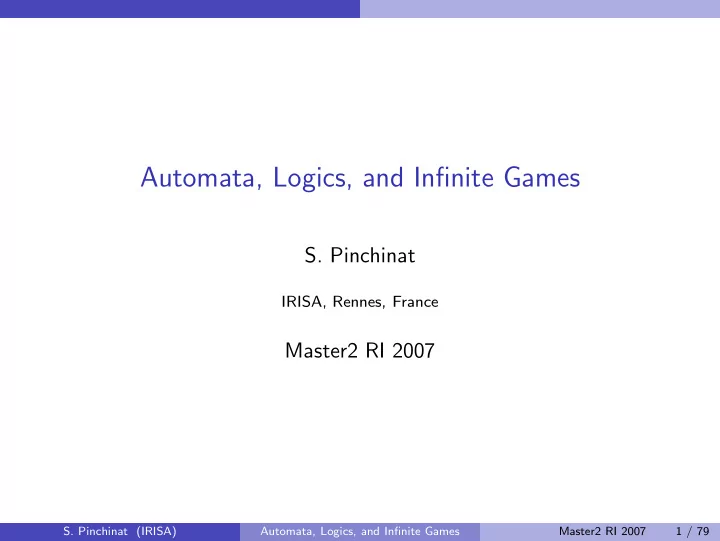 Automata, Logics, and Infinite Games

S. Pinchinat

IRISA, Rennes, France

Master2 RI 2007

S. Pinchinat (IRISA) Automata, Logics, and Infinite Games Master2 RI 2007 1 / 79